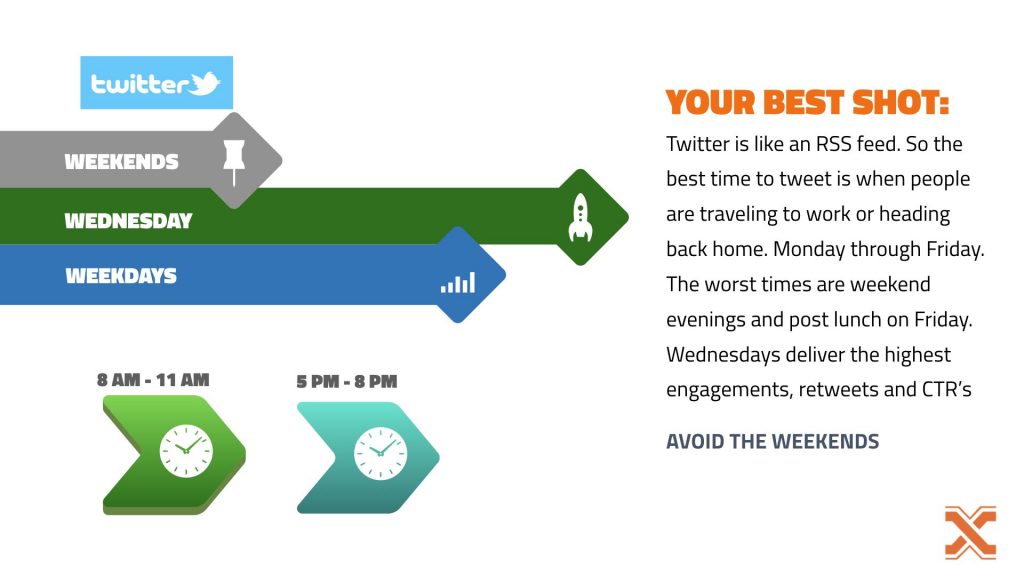 twitter

WEEKENDS

WEDNESDAY

WEEKDAYS

8 AM - 11 AM

5 PM - 8 PM

YOUR BEST SHOT:

Twitter is like an RSS feed. So the best time to tweet is when people are traveling to work or heading back home. Monday through Friday. The worst times are weekend evenings and post lunch on Friday. Wednesdays deliver the highest engagements, retweets and CTR's

AVOID THE WEEKENDS